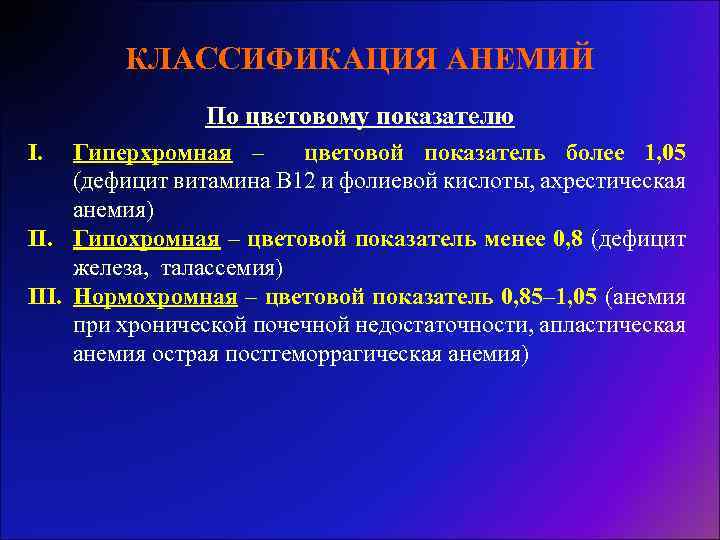 КЛАССИФИКАЦИЯ АНЕМИЙ

По цветовому показателю

I. Гиперхромная – цветовой показатель более 1,05 (дефицит витамина В12 и фолиевой кислоты, ахрестическая анемия)

II. Гипохромная – цветовой показатель менее 0,8 (дефицит железа, талассемия)

III. Нормохромная – цветовой показатель 0,85–1,05 (анемия при хронической почечной недостаточности, апластическая анемия острая постгеморрагическая анемия)